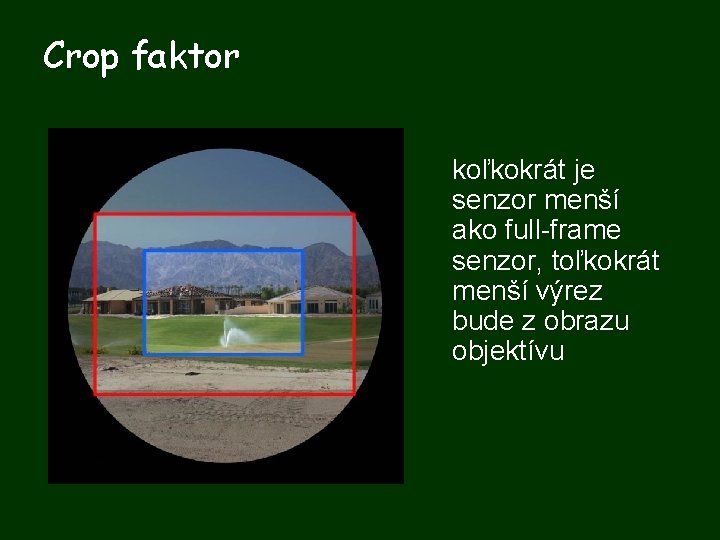 Crop faktor

koľkokrát je senzor menší ako full-frame senzor, toľkokrát menší výrez bude z obrazu objektívu